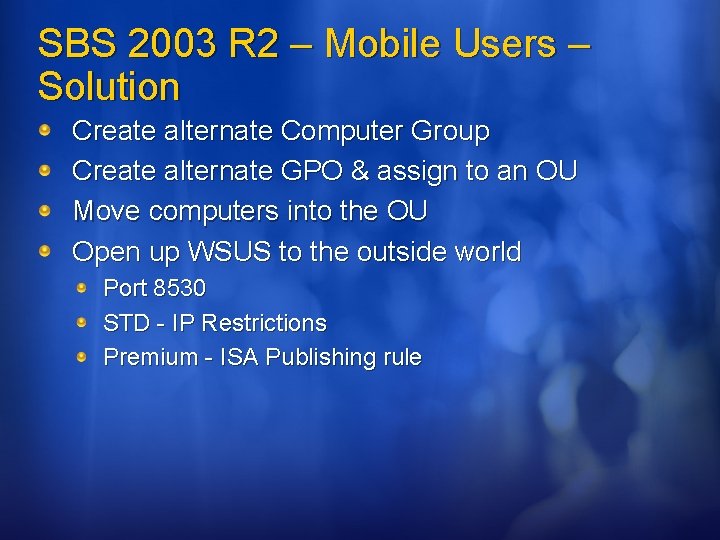 SBS 2003 R2 – Mobile Users – Solution

• Create alternate Computer Group
• Create alternate GPO & assign to an OU
• Move computers into the OU
• Open up WSUS to the outside world
• Port 8530
• STD - IP Restrictions
• Premium - ISA Publishing rule